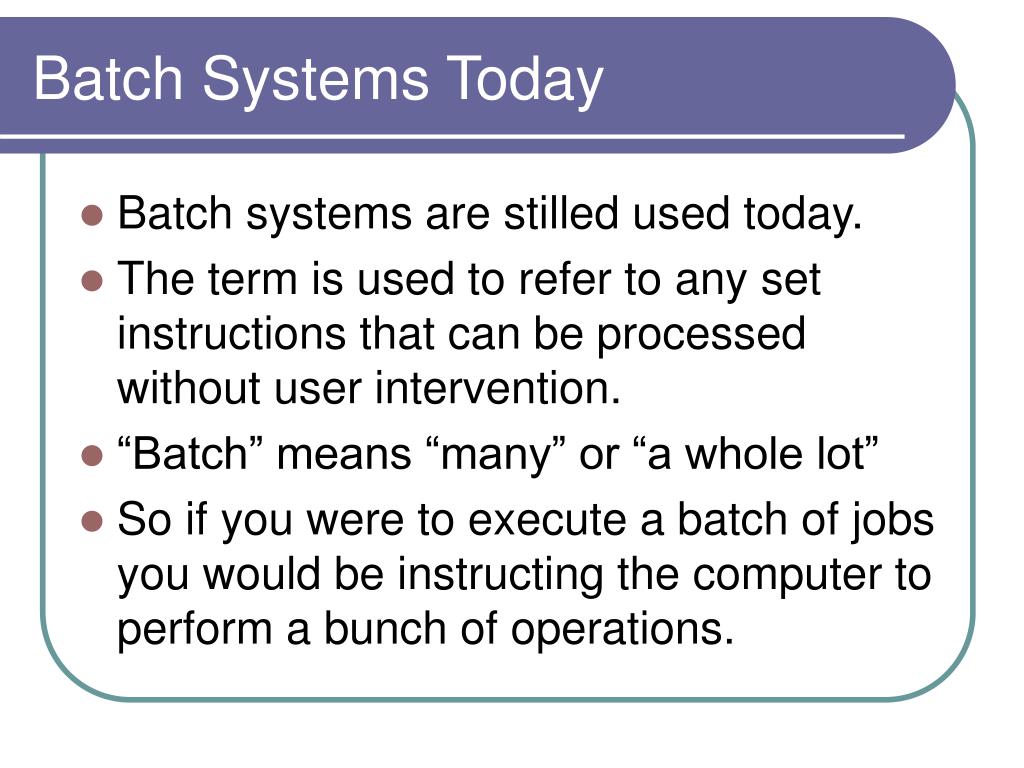 Batch Systems Today

- Batch systems are stilled used today.
- The term is used to refer to any set instructions that can be processed without user intervention.
- “Batch” means “many” or “a whole lot”
- So if you were to execute a batch of jobs you would be instructing the computer to perform a bunch of operations.